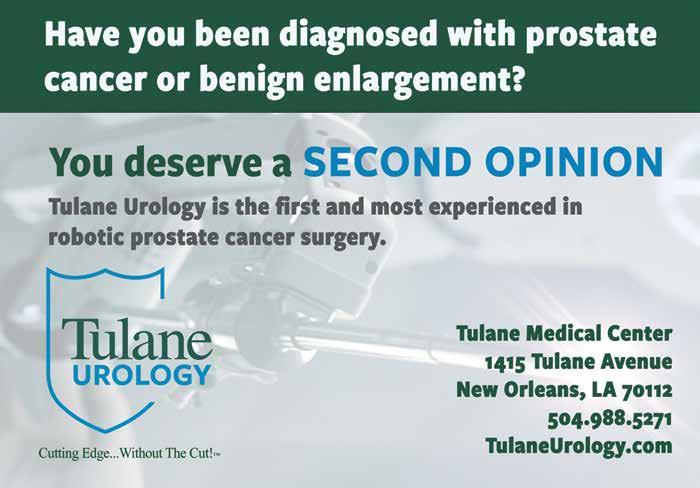 Have you been diagnosed with prostate cancer or benign enlargement?

You deserve a SECOND OPINION

Tulane Urology is the first and most experienced in robotic prostate cancer surgery.

Tulane
UROLOGY

Cutting Edge...Without The Cut!™

Tulane Medical Center
1415 Tulane Avenue
New Orleans, LA 70112
504.988.5271
TulaneUrology.com